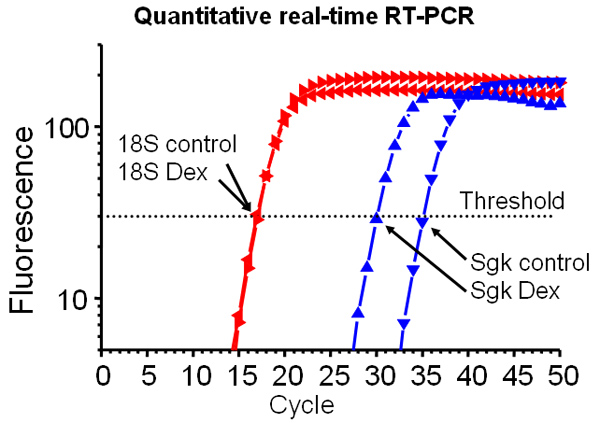 Quantitative real-time RT-PCR

Fluorescence

100

10

18S control
18S Dex

Threshold

Sgk control
Sgk Dex

0 5 10 15 20 25 30 35 40 45 50

Cycle